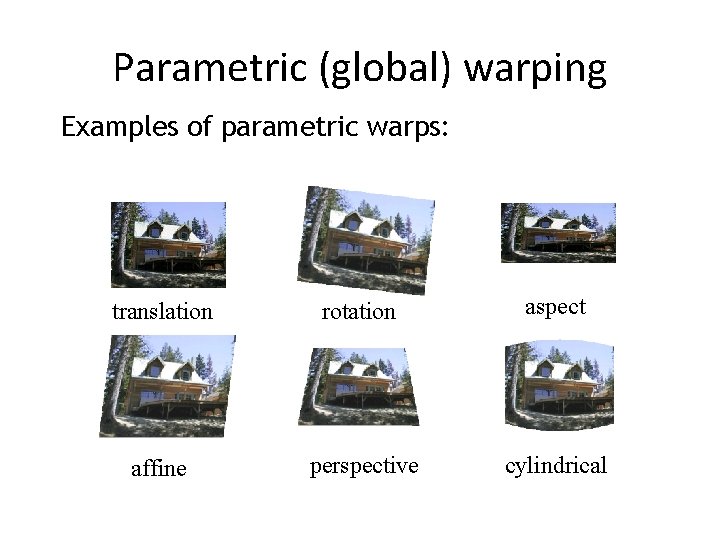 Parametric (global) warping

Examples of parametric warps:

translation

rotation

aspect

affine

perspective

cylindrical